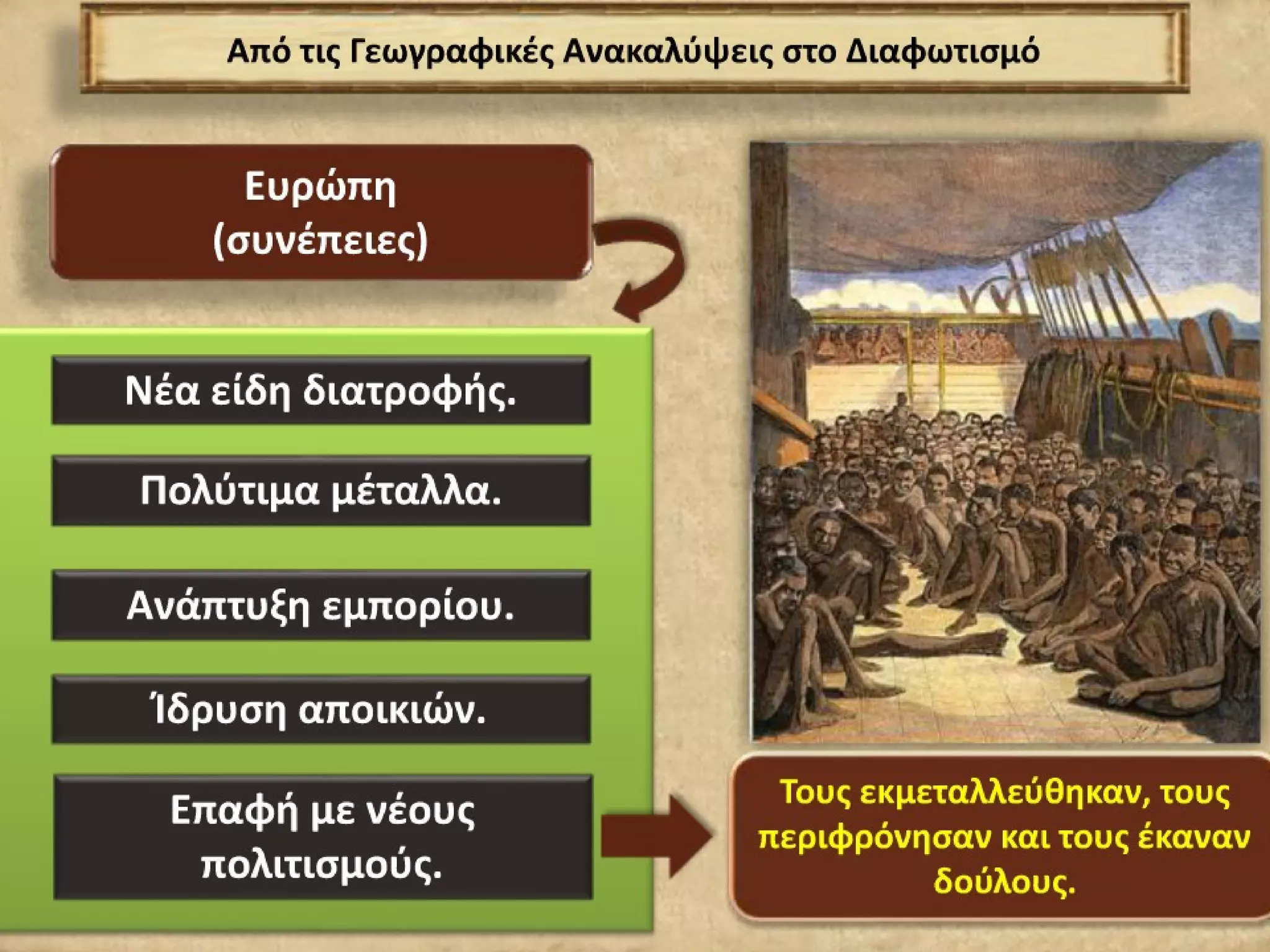 Από τις Γεωγραφικές Ανακαλύψεις στο Διαφωτισμό

Ευρώπη
(συνέπειες)

Νέα είδη διατροφής.

Πολύτιμα μέταλλα.

Ανάπτυξη εμπορίου.

Ίδρυση αποικιών.

Επαφή με νέους πολιτισμούς.

Τους εκμεταλλεύθηκαν, τους περιφρόνησαν και τους έκαναν δούλους.